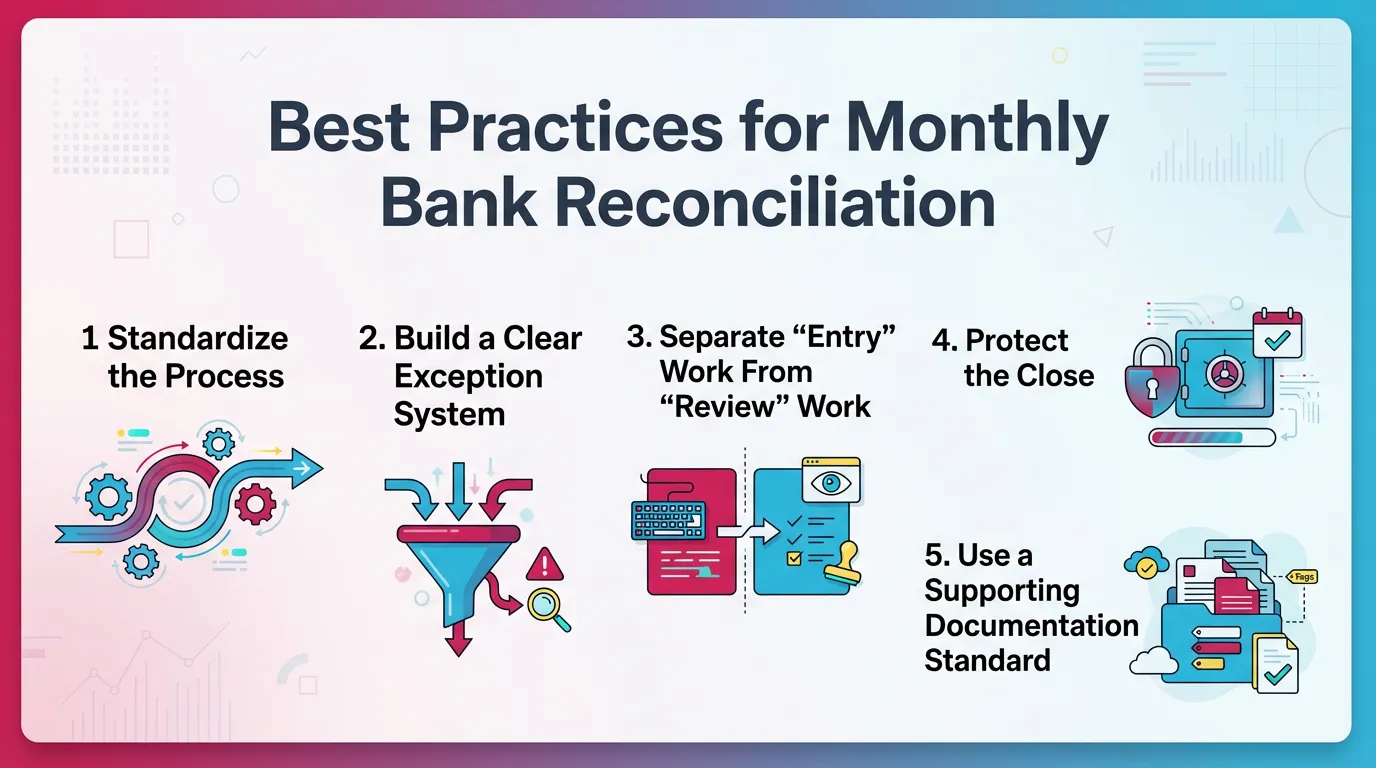 Best Practices for Monthly Bank Reconciliation

1 Standardize the Process

2. Build a Clear Exception System

3. Separate “Entry” Work From “Review” Work

4. Protect the Close

5. Use a Supporting Documentation Standard

Fags